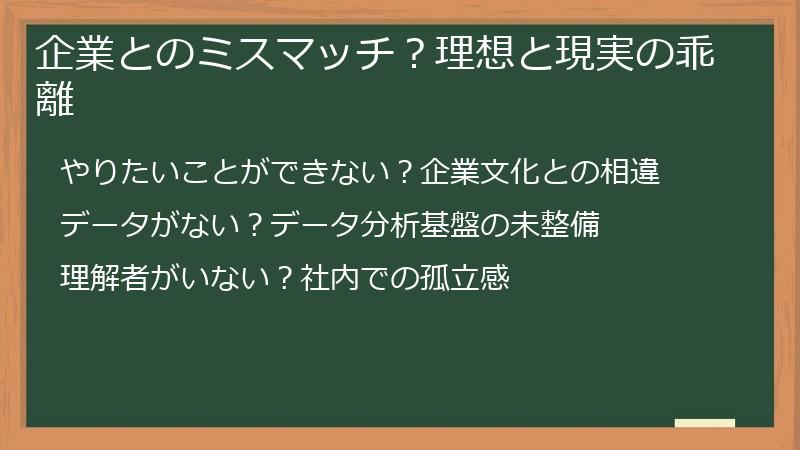 企業とのミスマッチ？理想と現実の乖離

やりたいことができない？企業文化との相違

データがない？データ分析基盤の未整備

理解者がいない？社内での孤立感